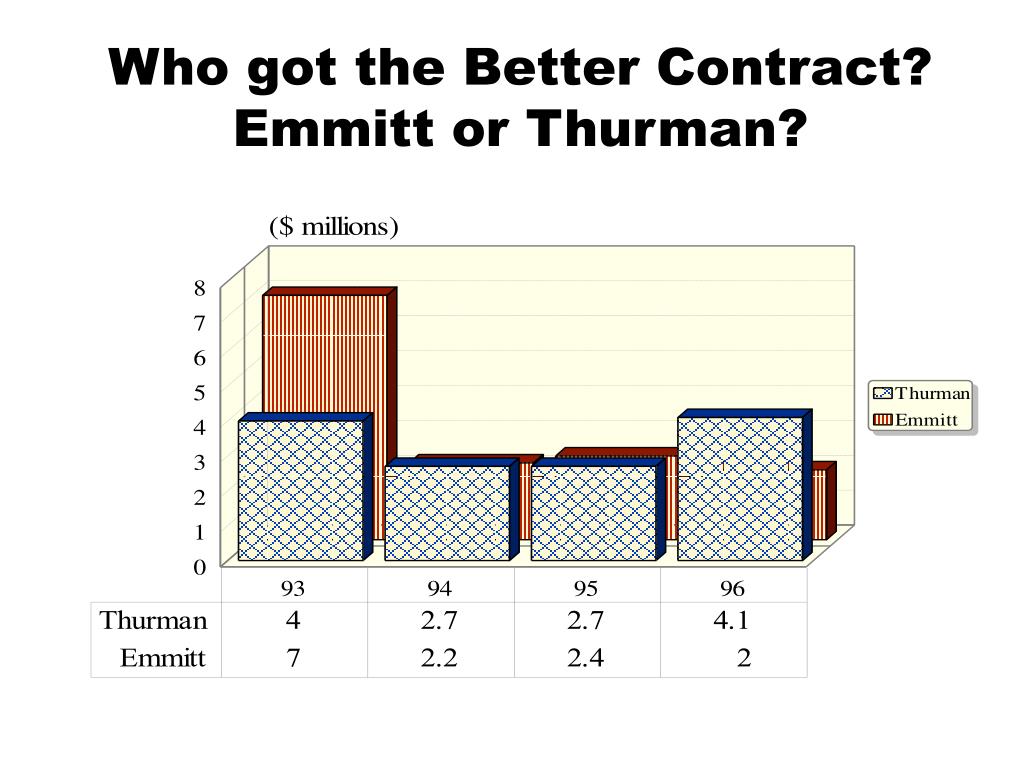 Who got the Better Contract? Emmitt or Thurman?

($ millions)

8
7
6
5
4
3
2
1
0

Thurman
Emmitt

| | 93 | 94 | 95 | 96 |
|---|---|---|---|---|
| Thurman | 4 | 2.7 | 2.7 | 4.1 |
| Emmitt | 7 | 2.2 | 2.4 | 2 |